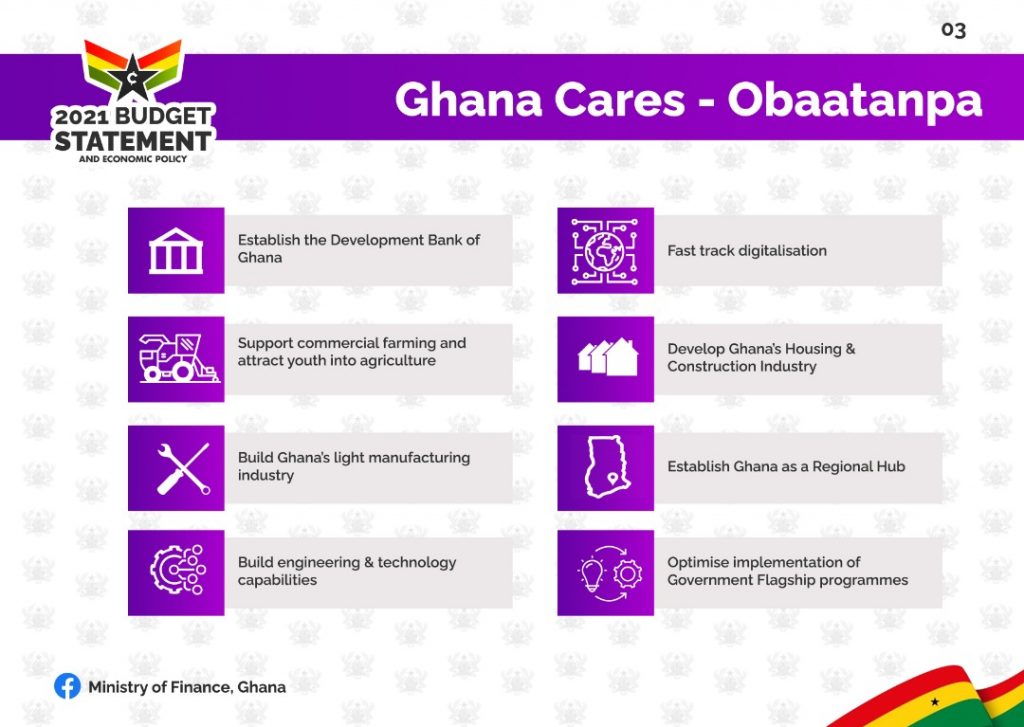 03

2021 BUDGET STATEMENT AND ECONOMIC POLICY

Ghana Cares - Obaatanpa

Establish the Development Bank of Ghana

Support commercial farming and attract youth into agriculture

Build Ghana's light manufacturing industry

Build engineering & technology capabilities

Fast track digitalisation

Develop Ghana's Housing & Construction Industry

Establish Ghana as a Regional Hub

Optimise implementation of Government Flagship programmes

Ministry of Finance, Ghana